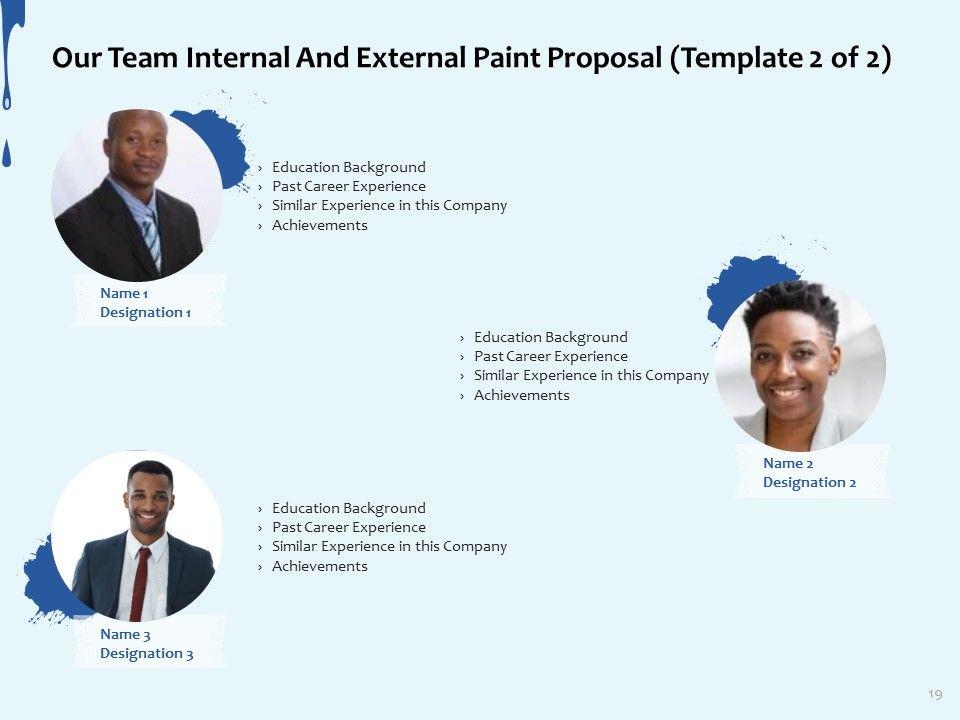 Our Team Internal And External Paint Proposal (Template 2 of 2)

› Education Background
› Past Career Experience
› Similar Experience in this Company
› Achievements

Name 1
Designation 1

› Education Background
› Past Career Experience
› Similar Experience in this Company
› Achievements

Name 2
Designation 2

› Education Background
› Past Career Experience
› Similar Experience in this Company
› Achievements

Name 3
Designation 3

19